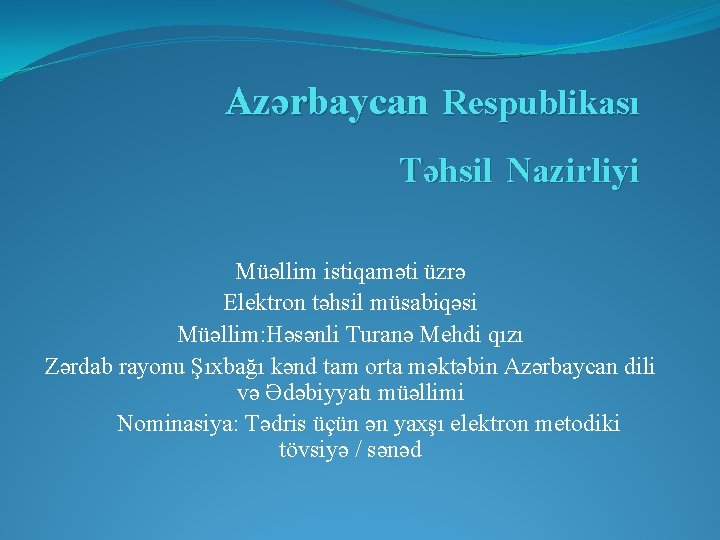 Azərbaycan Respublikası

Təhsil Nazirliyi

Müəllim istiqaməti üzrə
Elektron təhsil müsabiqəsi
Müəllim:Həsənli Turanə Mehdi qızı
Zərdab rayonu Şıxbağı kənd tam orta məktəbin Azərbaycan dili və Ədəbiyyatı müəllimi
Nominasiya: Tədris üçün ən yaxşı elektron metodiki tövsiyə / sənəd